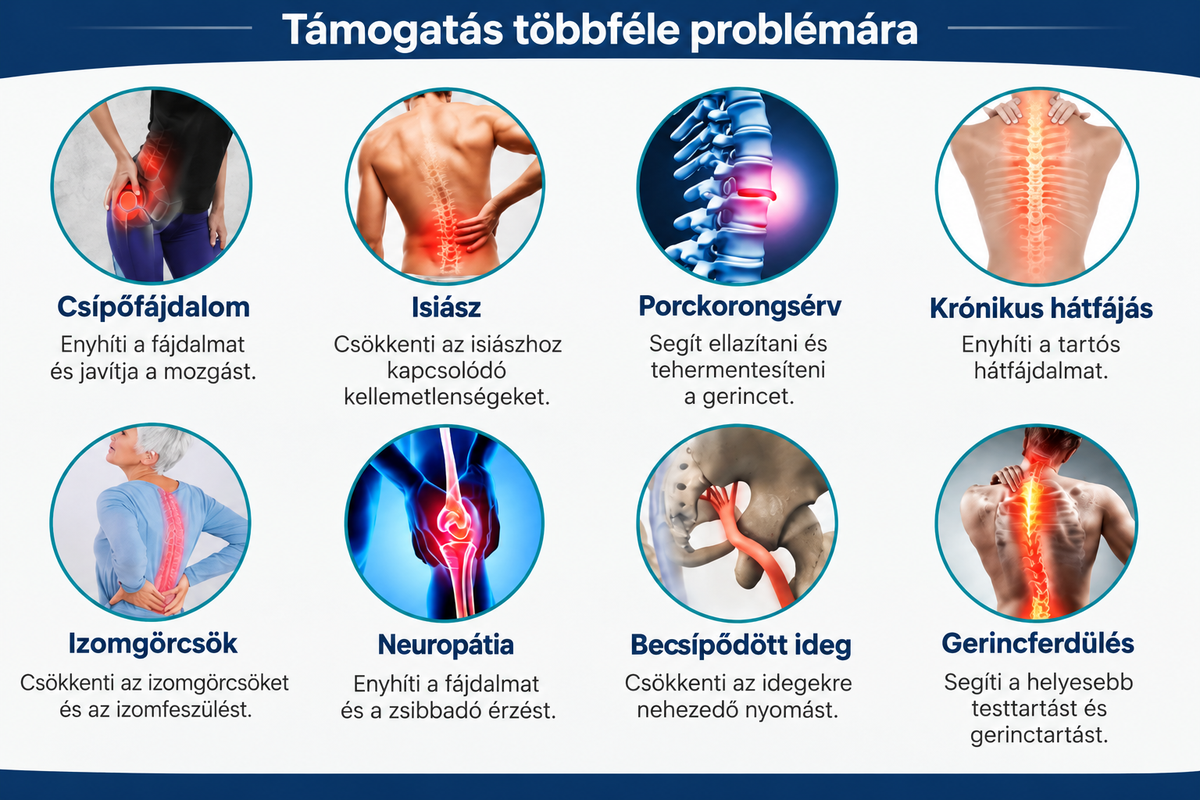 Támogatás többféle problémára

Csípőfájdalom
Enyhíti a fájdalmat és javítja a mozgást.

Isiász
Csökkenti az isiászhoz kapcsolódó kellemetlenségeket.

Porckorongsérv
Segít ellazítani és tehermentesíteni a gerincet.

Krónikus hátfájás
Enyhíti a tartós hátfájdalmat.

Izomgörcsök
Csökkenti az izomgörcsöket és az izomfeszülést.

Neuropátia
Enyhíti a fájdalmat és a zsibbadó érzést.

Becsípődött ideg
Csökkenti az idegekre nehezedő nyomást.

Gerincferdülés
Segíti a helyesebb testtartást és gerinctartást.